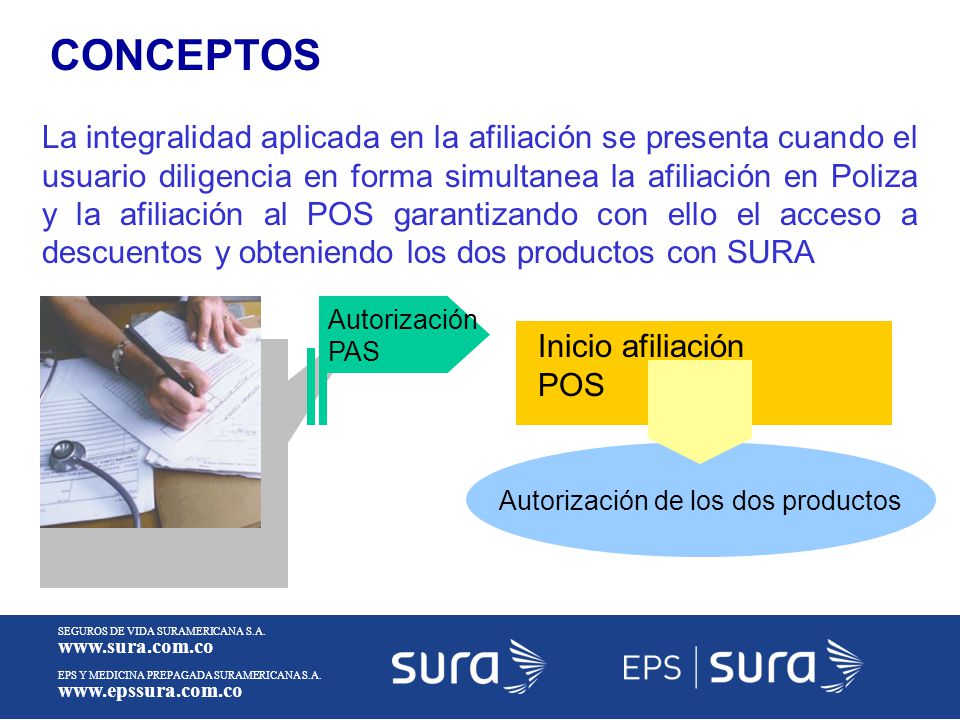 CONCEPTOS

La integralidad aplicada en la afiliación se presenta cuando el usuario diligencia en forma simultanea la afiliación en Poliza y la afiliación al POS garantizando con ello el acceso a descuentos y obteniendo los dos productos con SURA

Autorización PAS

Inicio afiliación POS

Autorización de los dos productos

SEGUROS DE VIDA SURAMERICANA S.A.
www.sura.com.co
EPS Y MEDICINA PREPAGADA SURAMERICANA S.A.
www.epssura.com.co

sura

EPS | sura